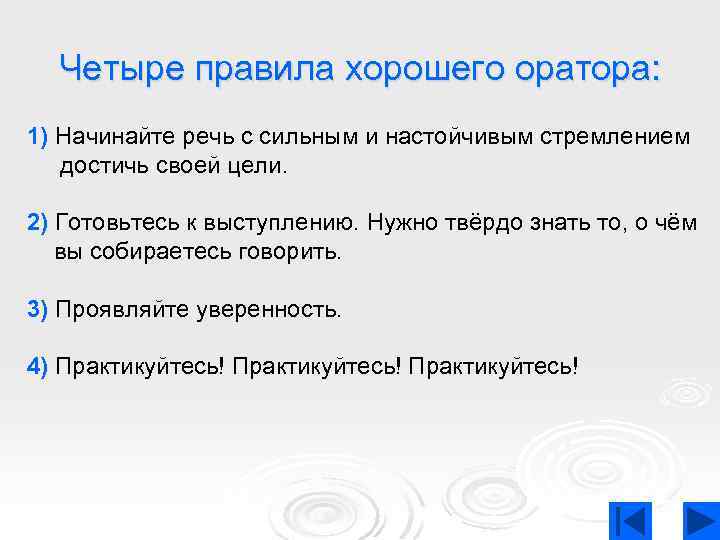 Четыре правила хорошего оратора:

1) Начинайте речь с сильным и настойчивым стремлением достичь своей цели.

2) Готовьтесь к выступлению. Нужно твёрдо знать то, о чём вы собираетесь говорить.

3) Проявляйте уверенность.

4) Практикуйтесь! Практикуйтесь! Практикуйтесь!